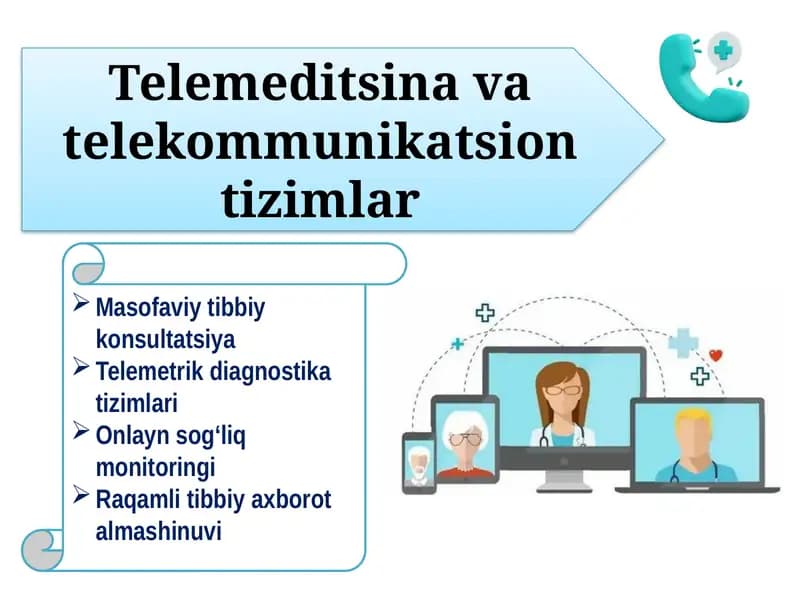 Telemeditsina va telekommunikatsion tizimlar

➢ Masofaviy tibbiy konsultatsiya
➢ Telemetrik diagnostika tizimlari
➢ Onlayn sog‘liq monitoringi
➢ Raqamli tibbiy axborot almashinuvi